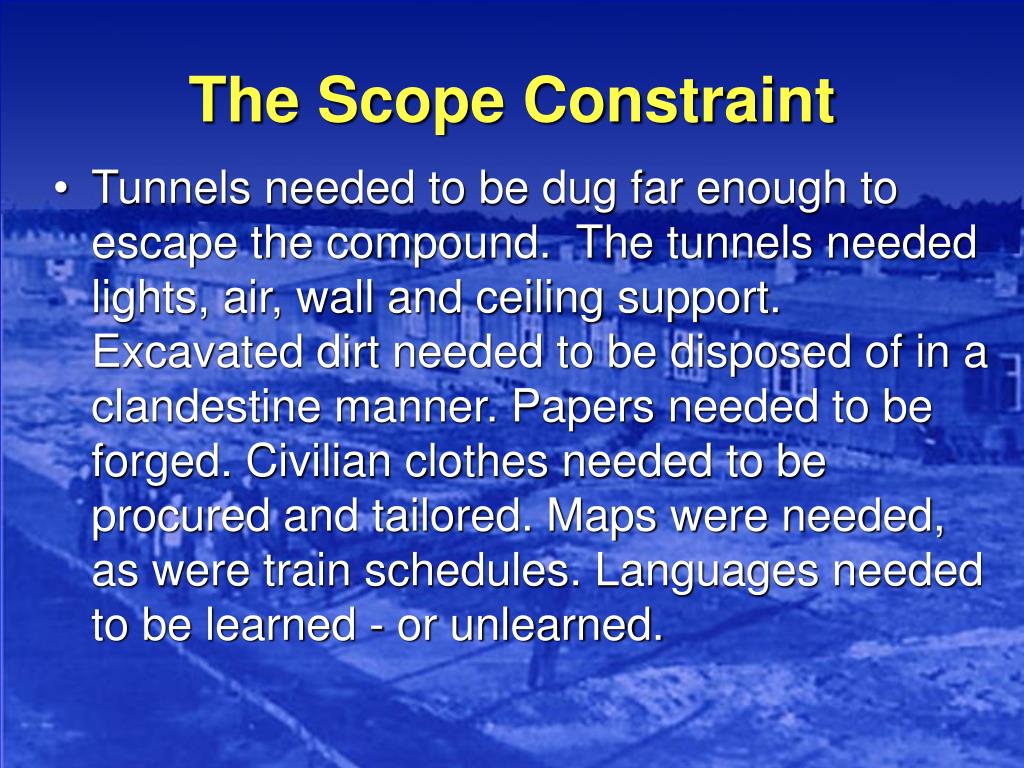 The Scope Constraint

• Tunnels needed to be dug far enough to escape the compound. The tunnels needed lights, air, wall and ceiling support. Excavated dirt needed to be disposed of in a clandestine manner. Papers needed to be forged. Civilian clothes needed to be procured and tailored. Maps were needed, as were train schedules. Languages needed to be learned - or unlearned.